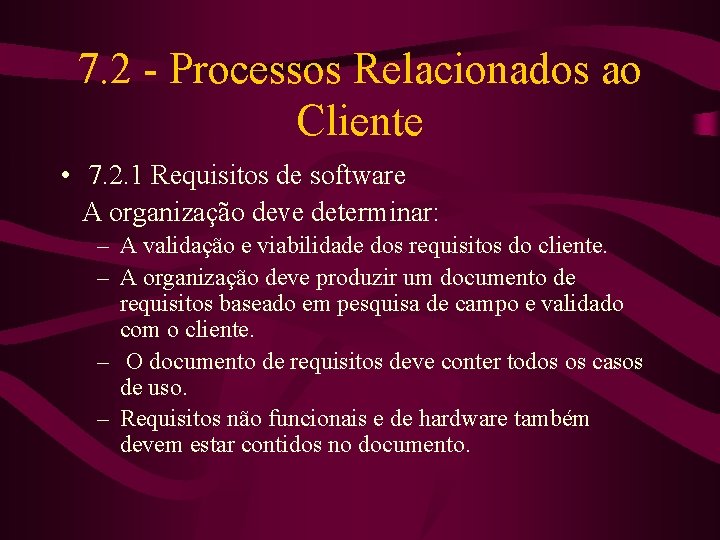 7.2 - Processos Relacionados ao Cliente

• 7.2.1 Requisitos de software

A organização deve determinar:

– A validação e viabilidade dos requisitos do cliente.

– A organização deve produzir um documento de requisitos baseado em pesquisa de campo e validado com o cliente.

– O documento de requisitos deve conter todos os casos de uso.

– Requisitos não funcionais e de hardware também devem estar contidos no documento.